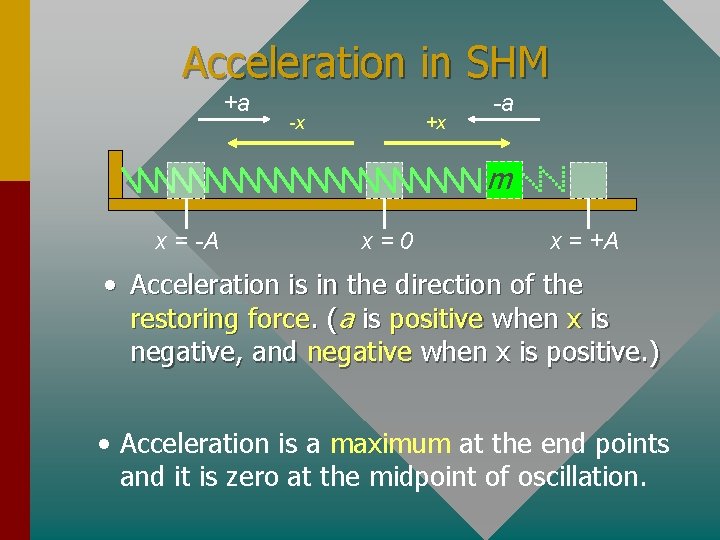 Acceleration in SHM

+a

-x

+x

-a

m

x = -A

x = 0

x = +A

• Acceleration is in the direction of the restoring force. (a is positive when x is negative, and negative when x is positive.)

• Acceleration is a maximum at the end points and it is zero at the midpoint of oscillation.